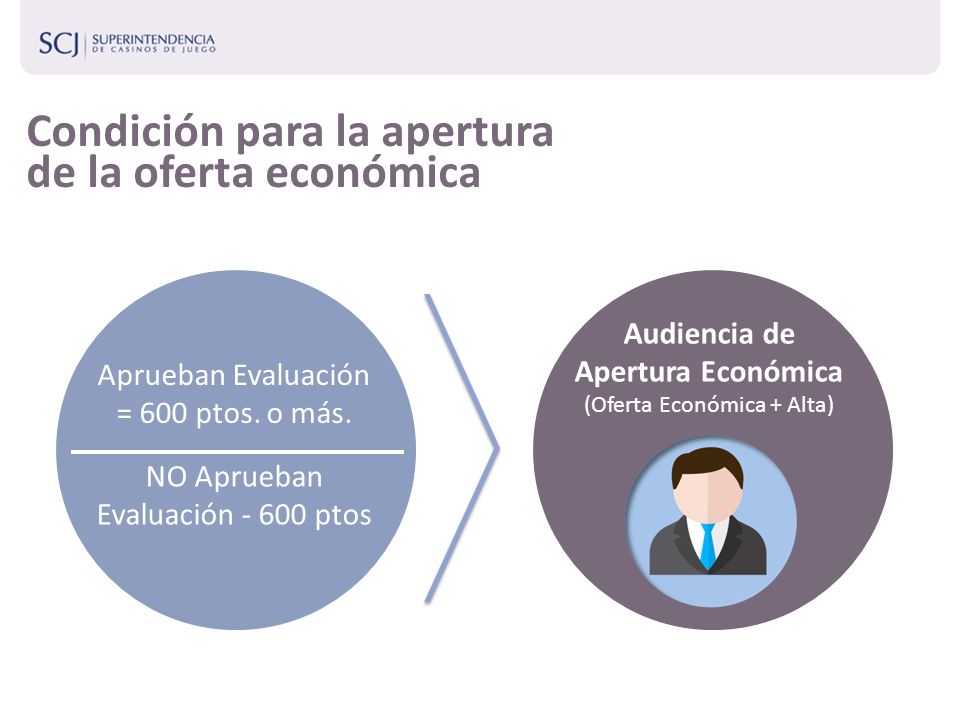 SCJ SUPERINTENDENCIA DE CASINOS DE JUEGO

Condición para la apertura de la oferta económica

Aprueban Evaluación = 600 ptos. o más.

NO Aprueban Evaluación - 600 ptos

Audiencia de Apertura Económica
(Oferta Económica + Alta)